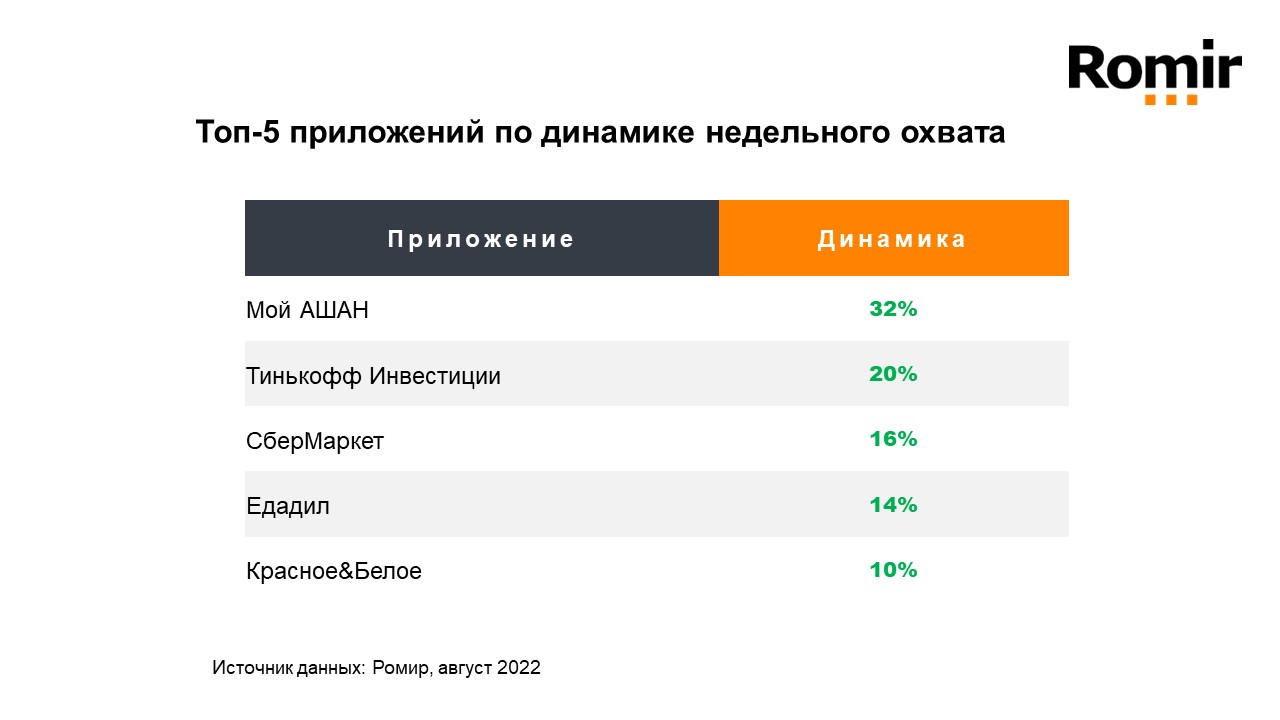 Romir

Топ-5 приложений по динамике недельного охвата

| Приложение | Динамика |
|---|---|
| Мой АШАН | 32% |
| Тинькофф Инвестиции | 20% |
| СберМаркет | 16% |
| Едадил | 14% |
| Красное&Белое | 10% |

Источник данных: Ромир, август 2022